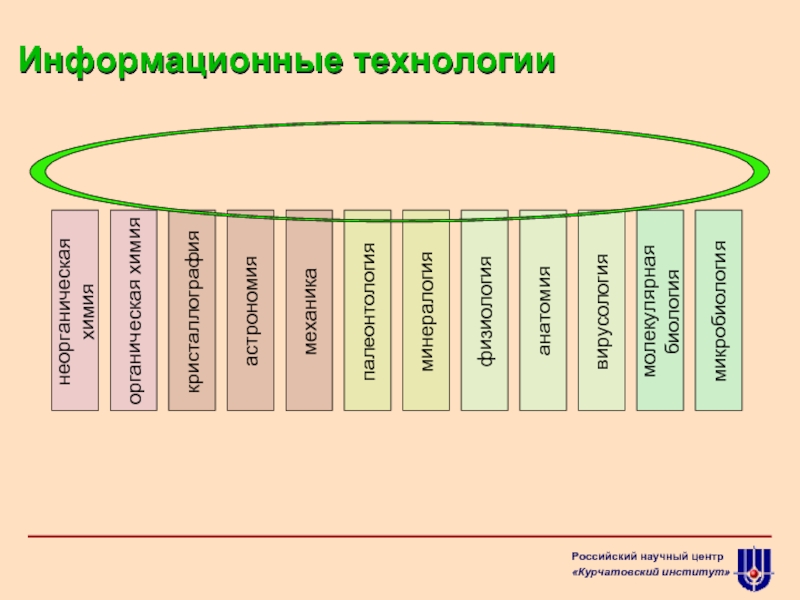 Информационные технологии

неорганическая химия

органическая химия

кристаллография

астрономия

механика

палеонтология

минералогия

физиология

анатомия

вирусология

молекулярная биология

микробиология

Российский научный центр
«Курчатовский институт»